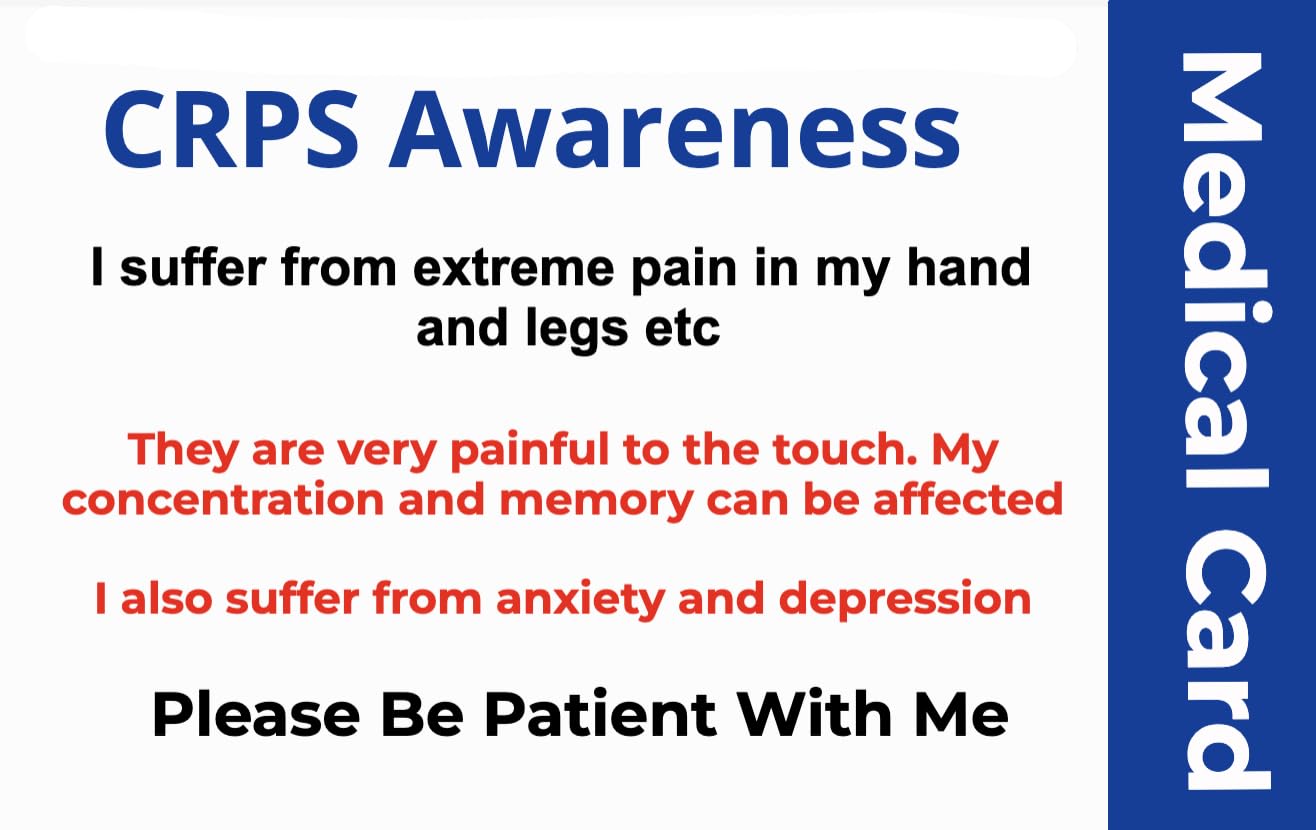 CRPS Awareness

I suffer from extreme pain in my hand and legs etc

They are very painful to the touch. My concentration and memory can be affected

I also suffer from anxiety and depression

Please Be Patient With Me

Medical Card